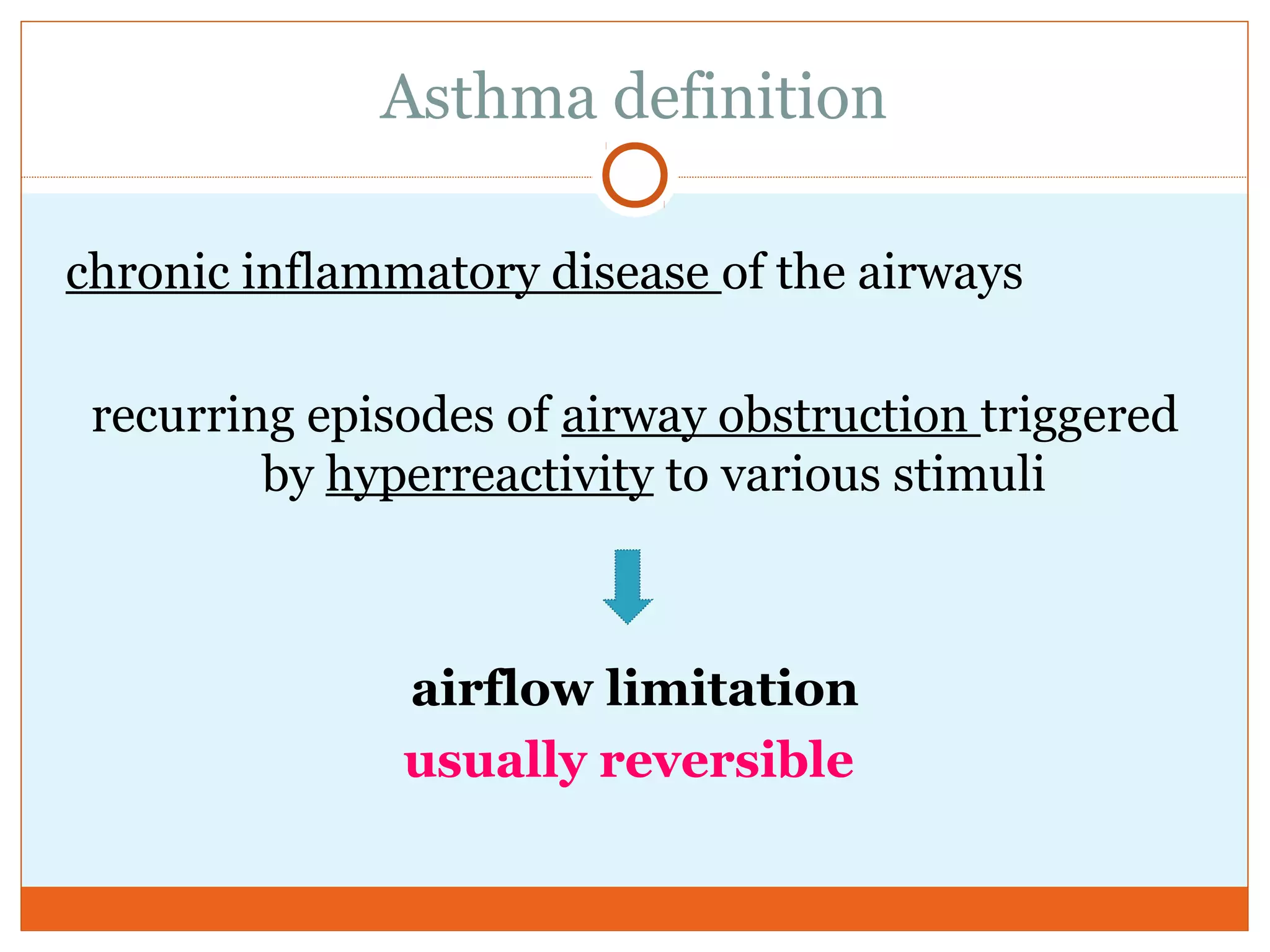 Asthma definition

chronic inflammatory disease of the airways

recurring episodes of airway obstruction triggered by hyperreactivity to various stimuli

airflow limitation
usually reversible